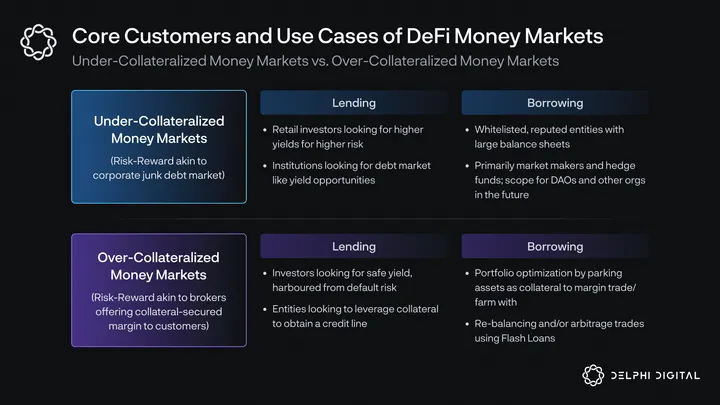 Core Customers and Use Cases of DeFi Money Markets
Under-Collateralized Money Markets vs. Over-Collateralized Money Markets

Under-Collateralized Money Markets
(Risk-Reward akin to corporate junk debt market)

Lending
• Retail investors looking for higher yields for higher risk
• Institutions looking for debt market like yield opportunities

Borrowing
• Whitelisted, reputed entities with large balance sheets
• Primarily market makers and hedge funds; scope for DAOs and other orgs in the future

Over-Collateralized Money Markets
(Risk-Reward akin to brokers offering collateral-secured margin to customers)

Lending
• Investors looking for safe yield, harboured from default risk
• Entities looking to leverage collateral to obtain a credit line

Borrowing
• Portfolio optimization by parking assets as collateral to margin trade/ farm with
• Re-balancing and/or arbitrage trades using Flash Loans

DELPHI DIGITAL